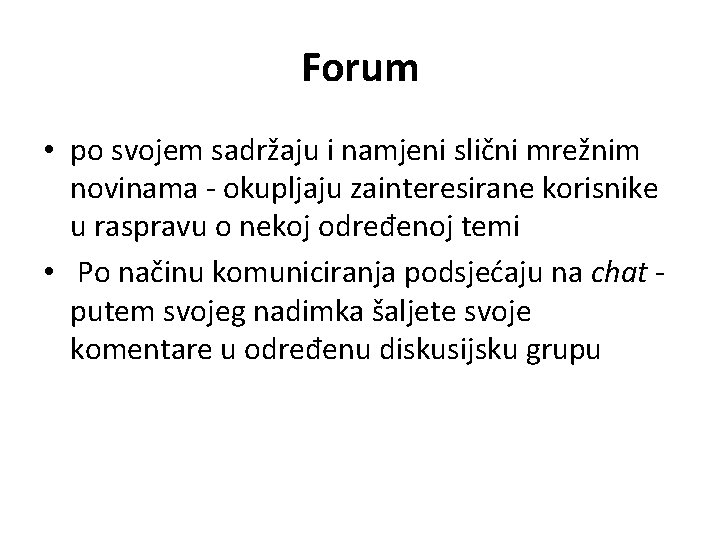 Forum

• po svojem sadržaju i namjeni slični mrežnim novinama - okupljaju zainteresirane korisnike u raspravu o nekoj određenoj temi
• Po načinu komuniciranja podsjećaju na chat - putem svojeg nadimka šaljete svoje komentare u određenu diskusijsku grupu